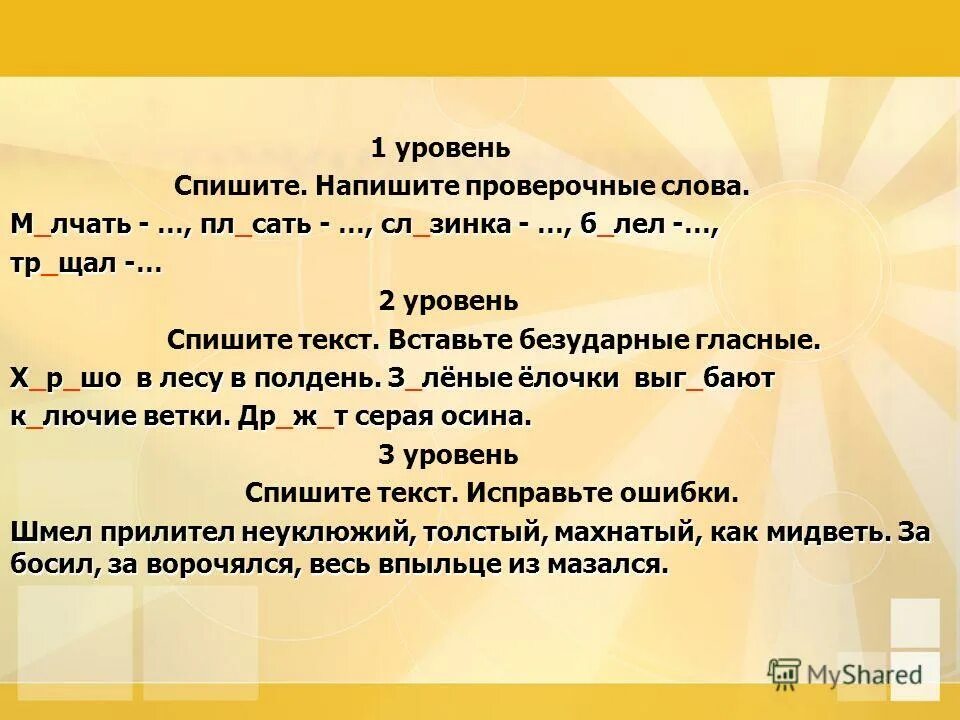 1 уровень

Спишите. Напишите проверочные слова.

М_лчать - …, пл_сать - …, сл_зинка - …, б_лел -…, тр_щал -…

2 уровень

Спишите текст. Вставьте безударные гласные.

Х_р_шо в лесу в полдень. З_лёные ёлочки выг_бают к_лючие ветки. Др_ж_т серая осина.

3 уровень

Спишите текст. Исправьте ошибки.

Шмел прилител неуклюжий, толстый, махнатый, как мидветь. За босил, за ворочялся, весь впыльце из мазался.

MyShared